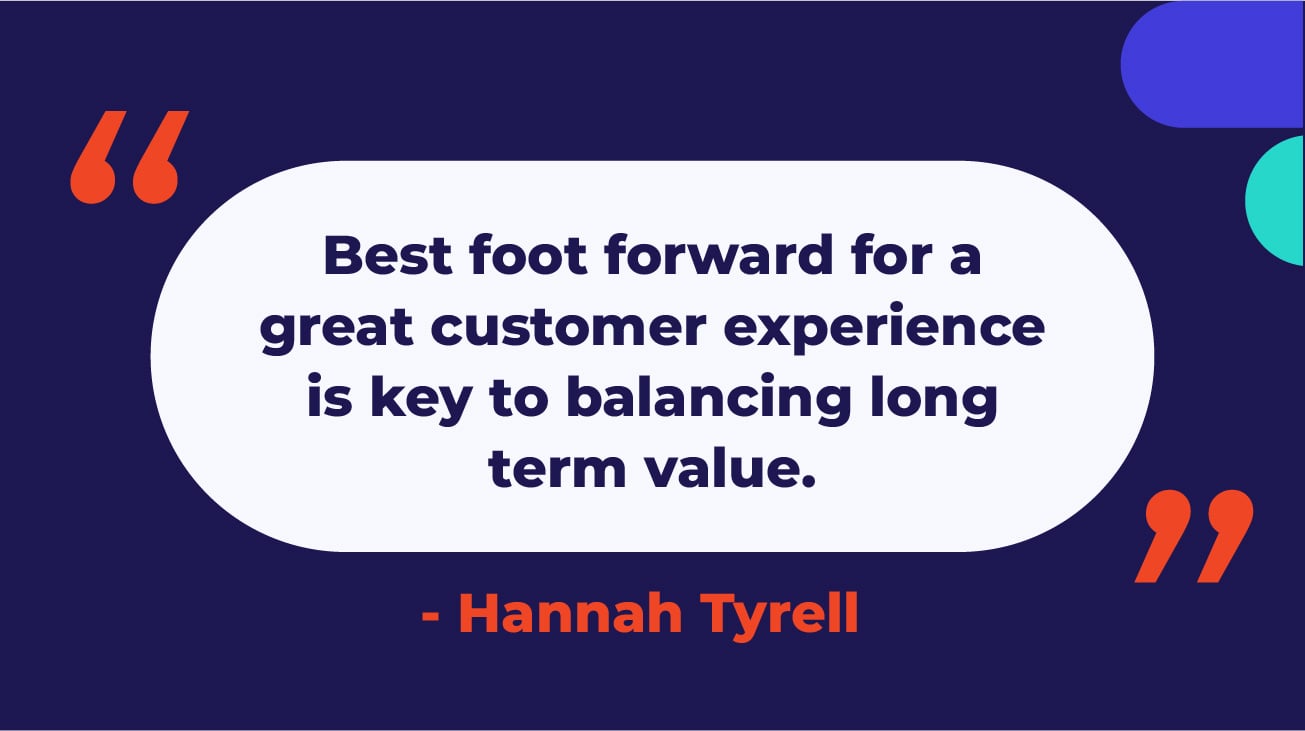 “

Best foot forward for a great customer experience is key to balancing long term value.

”

- Hannah Tyrell